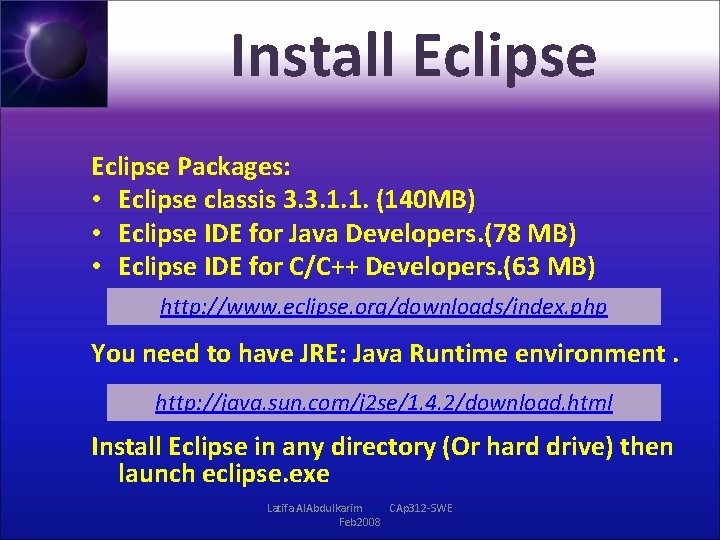 Install Eclipse

Eclipse Packages:
• Eclipse classis 3.3.1.1. (140MB)
• Eclipse IDE for Java Developers.(78 MB)
• Eclipse IDE for C/C++ Developers.(63 MB)

http://www.eclipse.org/downloads/index.php

You need to have JRE: Java Runtime environment .

http://java.sun.com/j2se/1.4.2/download.html

Install Eclipse in any directory (Or hard drive) then launch eclipse.exe

Latifa AlAbdulkarim CAp312-SWE Feb2008